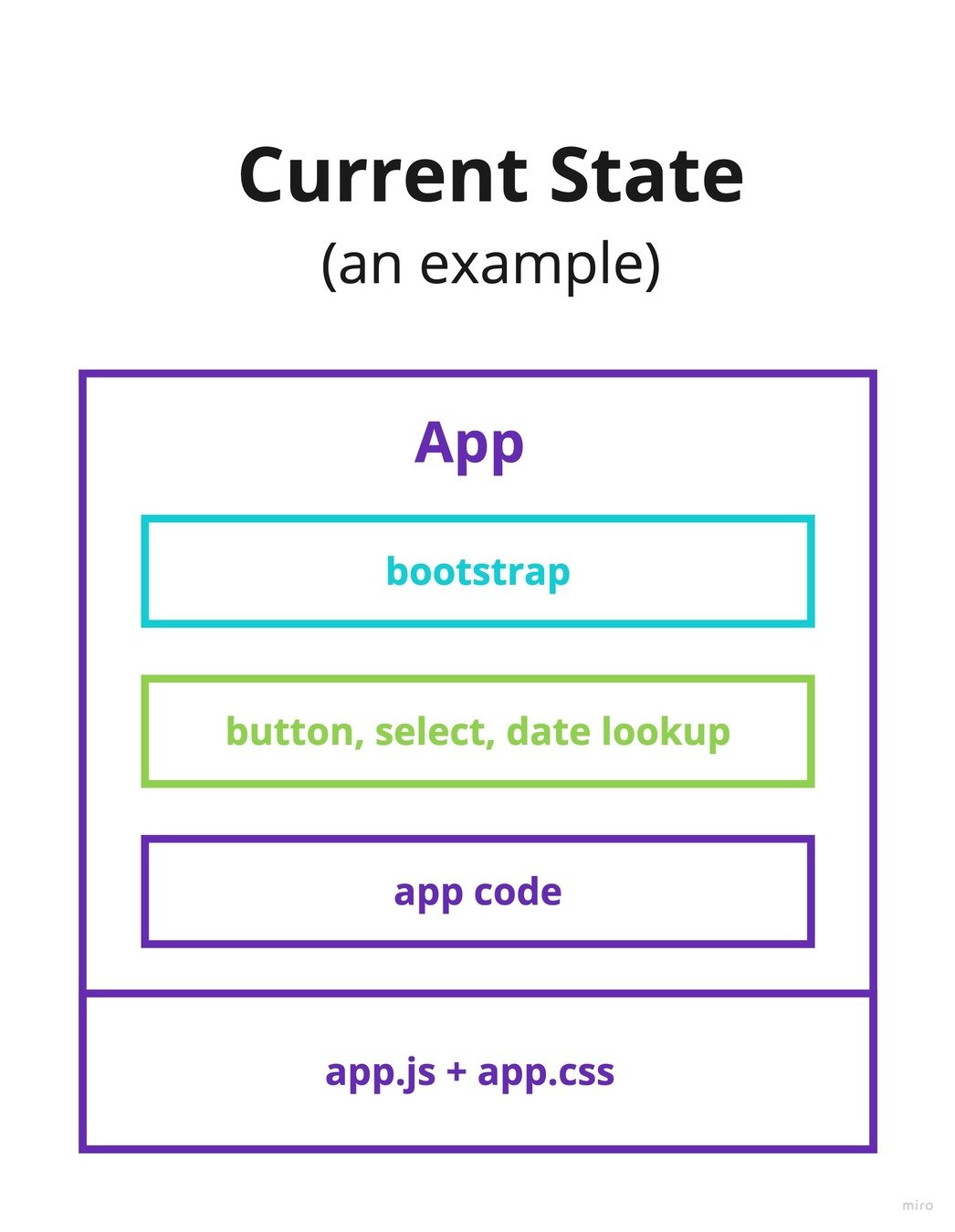 Current State
(an example)

App

bootstrap

button, select, date lookup

app code

app.js + app.css

miro